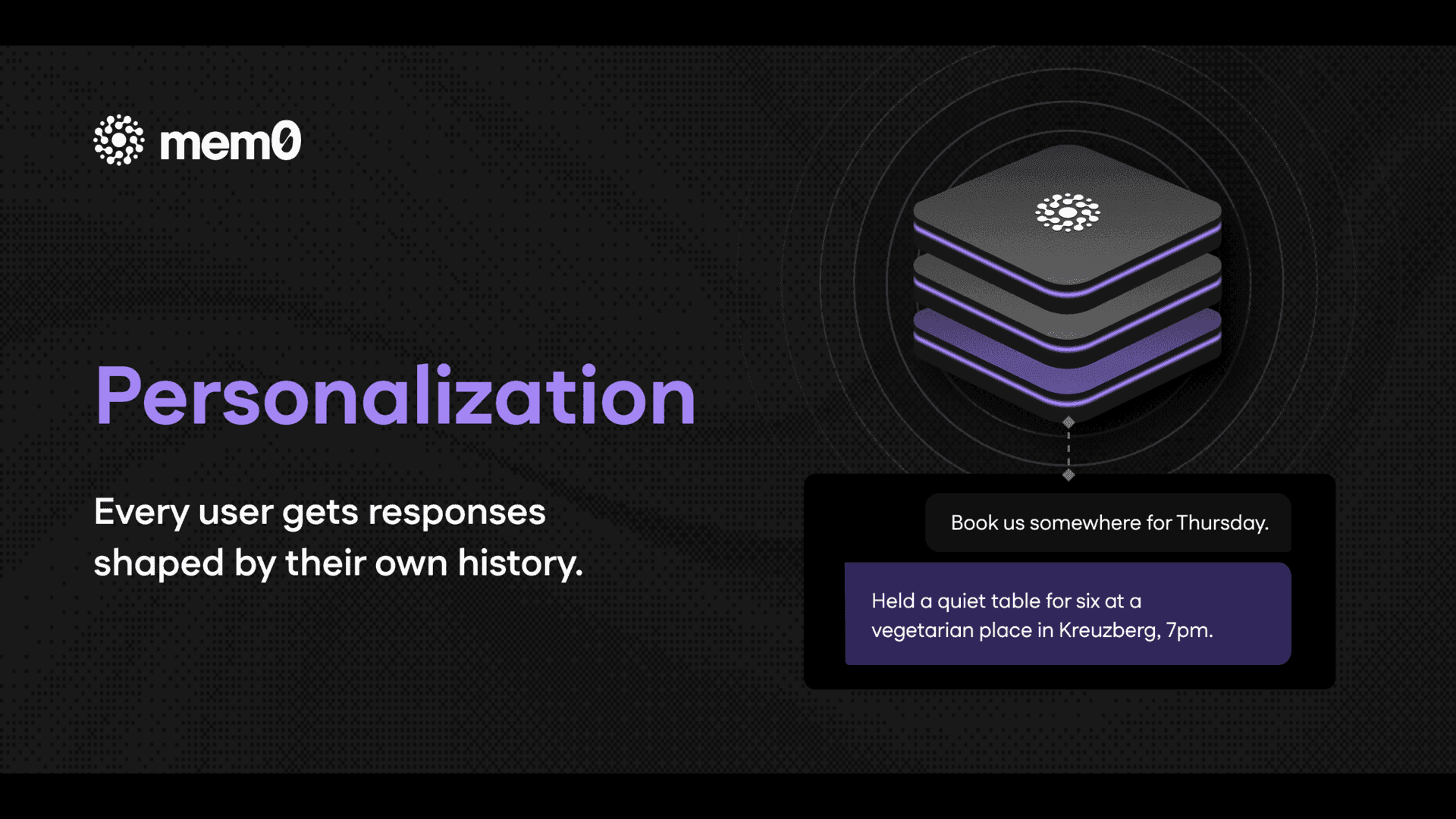 mem0

Personalization

Every user gets responses shaped by their own history.

Book us somewhere for Thursday.

Held a quiet table for six at a vegetarian place in Kreuzberg, 7pm.